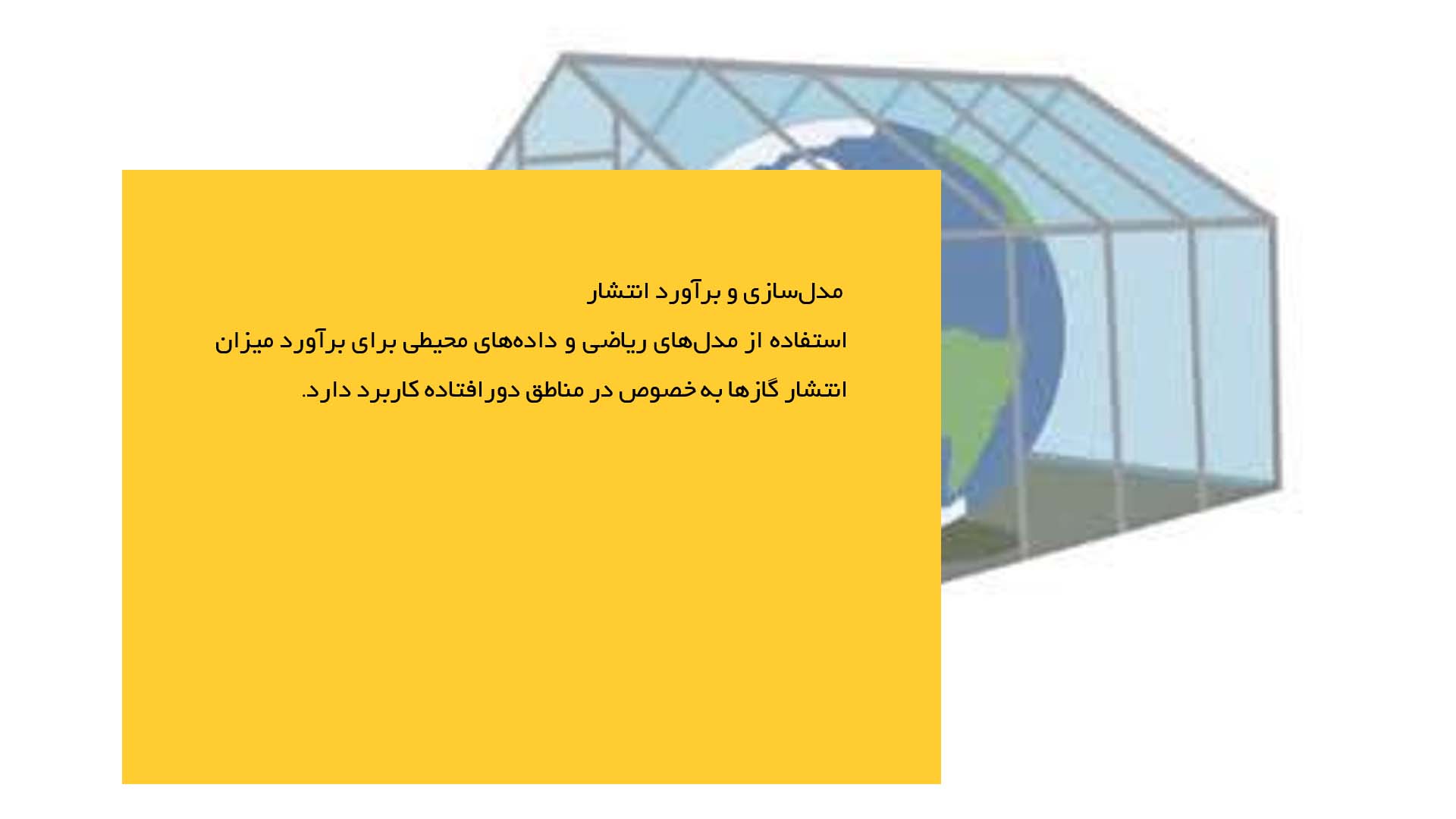 مدل‌سازی و برآورد انتشار

استفاده از مدل‌های ریاضی و داده‌های محیطی برای برآورد میزان انتشار گازها به خصوص در مناطق دورافتاده کاربرد دارد.